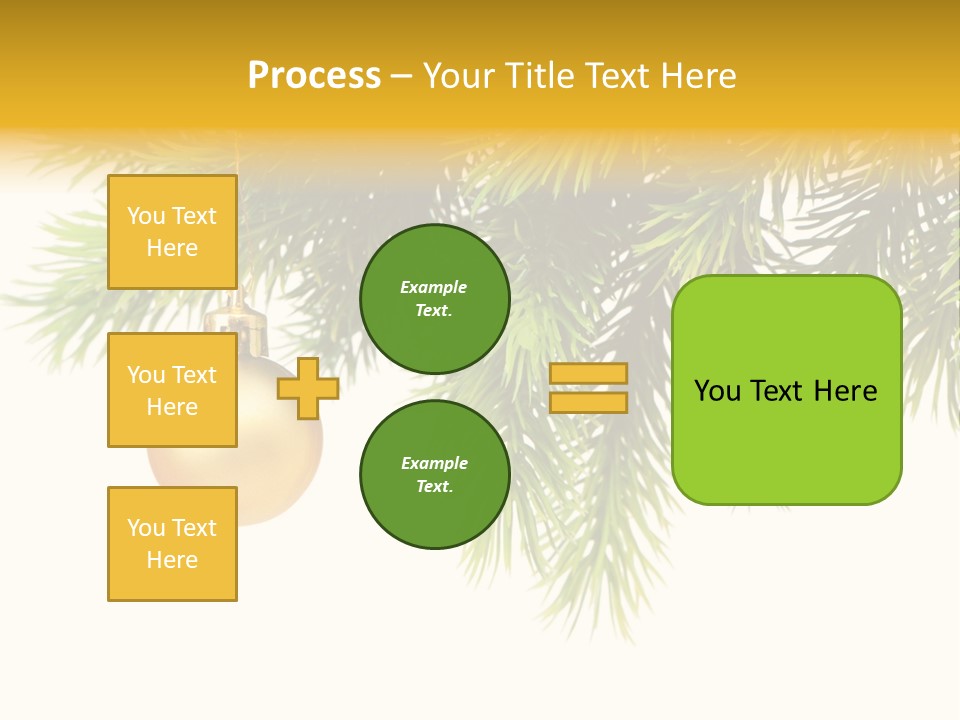 Process – Your Title Text Here

You Text Here

You Text Here

You Text Here

Example Text.

Example Text.

You Text Here